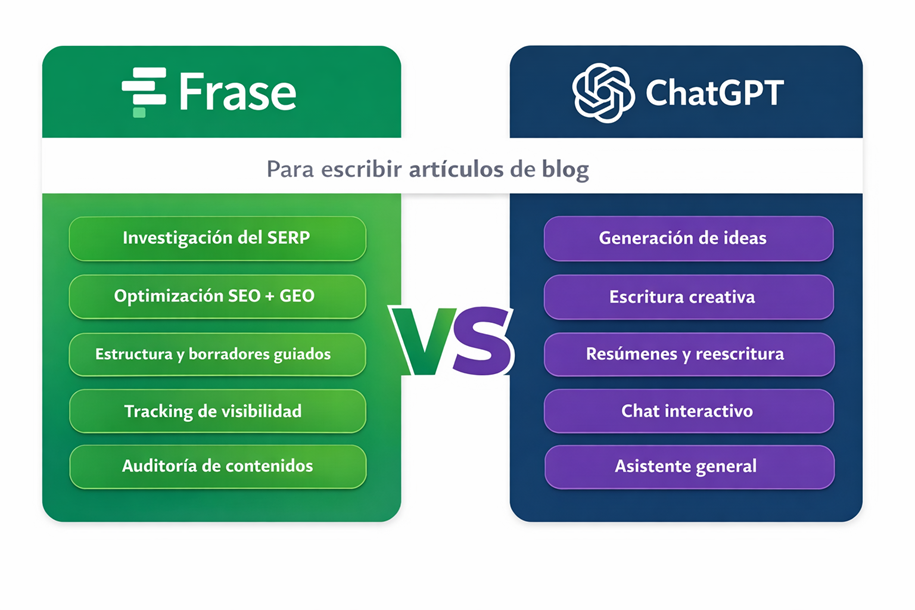 Frase

ChatGPT

Para escribir artículos de blog

Investigación del SERP

Optimización SEO + GEO

Estructura y borradores guiados

Tracking de visibilidad

Auditoría de contenidos

VS

Generación de ideas

Escritura creativa

Resúmenes y reescritura

Chat interactivo

Asistente general